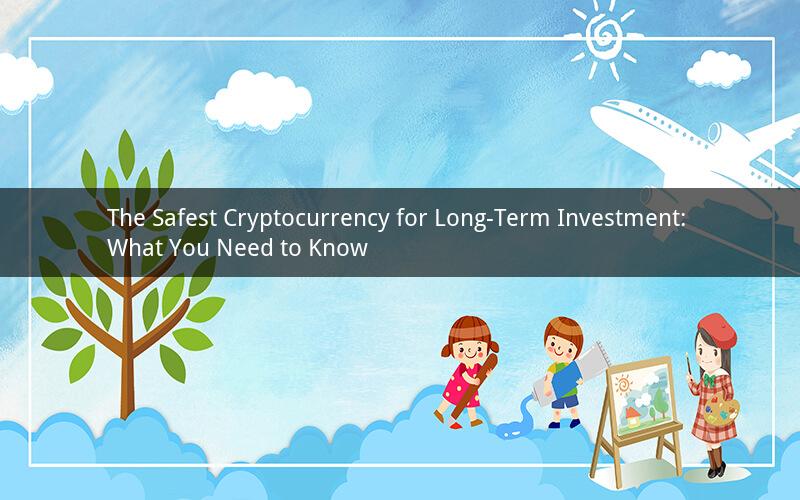 The Safest Cryptocurrency for Long-Term Investment: What You Need to Know